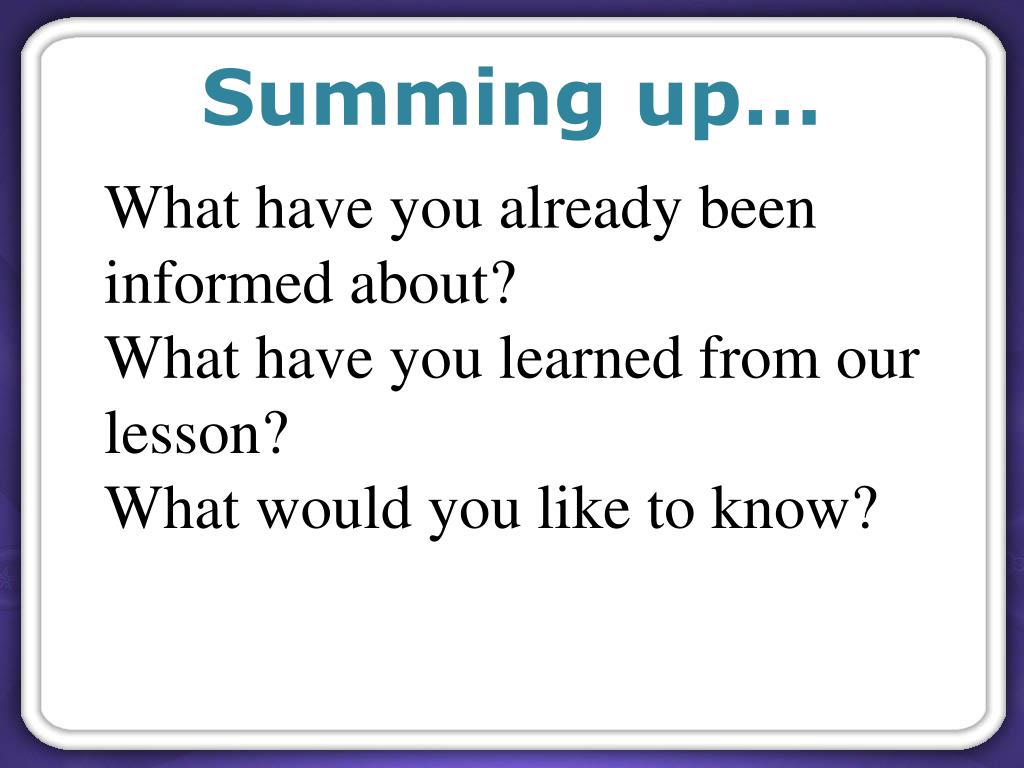 Summing up…

What have you already been informed about?
What have you learned from our lesson?
What would you like to know?